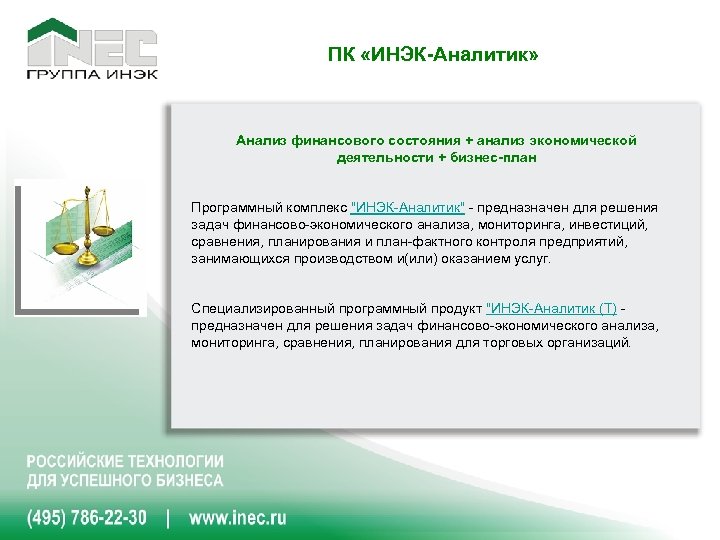 INEC
ГРУППА ИНЭК

ПК «ИНЭК-Аналитик»

Анализ финансового состояния + анализ экономической деятельности + бизнес-план

Программный комплекс "ИНЭК-Аналитик" - предназначен для решения задач финансово-экономического анализа, мониторинга, инвестиций, сравнения, планирования и план-фактного контроля предприятий, занимающихся производством и(или) оказанием услуг.

Специализированный программный продукт "ИНЭК-Аналитик (Т) - предназначен для решения задач финансово-экономического анализа, мониторинга, сравнения, планирования для торговых организаций.

РОССИЙСКИЕ ТЕХНОЛОГИИ
ДЛЯ УСПЕШНОГО БИЗНЕСА

(495) 786-22-30 | www.inec.ru